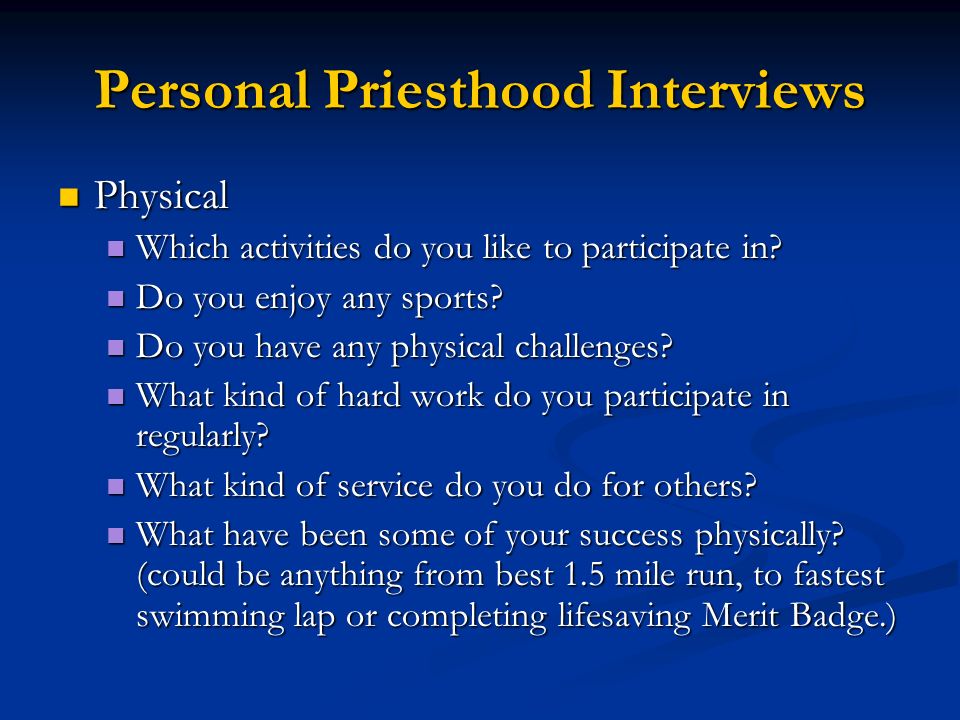 Personal Priesthood Interviews

Physical

Which activities do you like to participate in?

Do you enjoy any sports?

Do you have any physical challenges?

What kind of hard work do you participate in regularly?

What kind of service do you do for others?

What have been some of your success physically? (could be anything from best 1.5 mile run, to fastest swimming lap or completing lifesaving Merit Badge.)